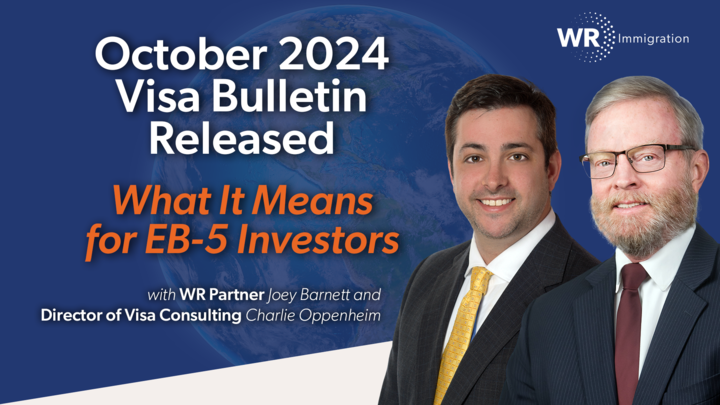 WR Immigration

October 2024 Visa Bulletin Released

What It Means for EB-5 Investors

with WR Partner Joey Barnett and Director of Visa Consulting Charlie Oppenheim